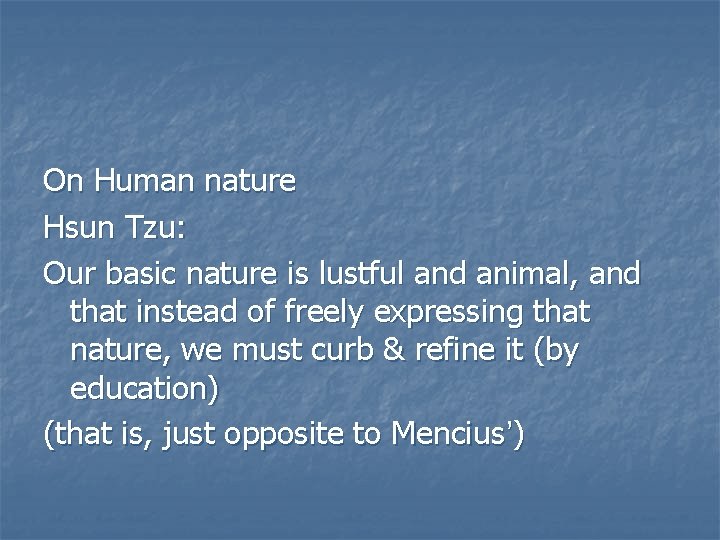 On Human nature

Hsun Tzu:

Our basic nature is lustful and animal, and that instead of freely expressing that nature, we must curb & refine it (by education)

(that is, just opposite to Mencius')